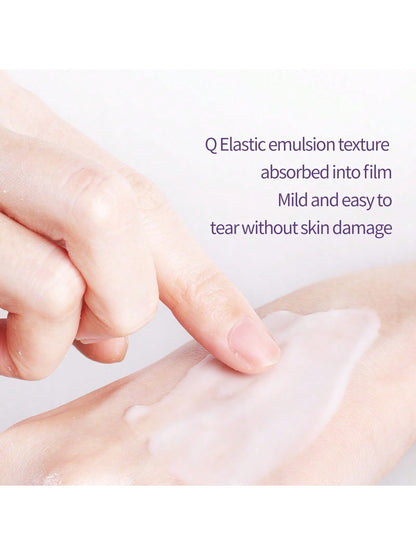 Q Elastic emulsion texture
absorbed into film
Mild and easy to
tear without skin damage